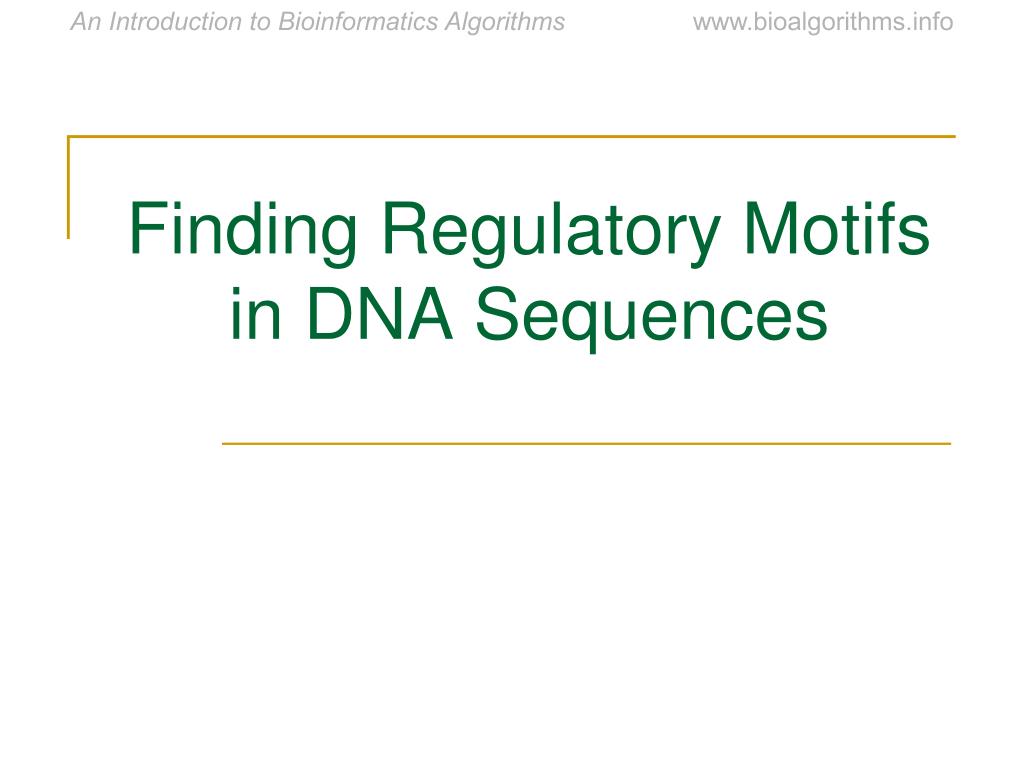 An Introduction to Bioinformatics Algorithms www.bioalgorithms.info

Finding Regulatory Motifs in DNA Sequences